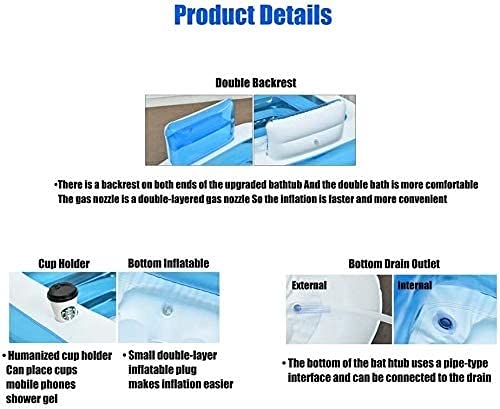 Product Details

Double Backrest

•There is a backrest on both ends of the upgraded bathtub And the double bath is more comfortable
The gas nozzle is a double-layered gas nozzle So the inflation is faster and more convenient

Cup Holder

• Humanized cup holder
Can place cups
mobile phones
shower gel

Bottom Inflatable

• Small double-layer
inflatable plug
makes inflation easier

Bottom Drain Outlet

External

Internal

• The bottom of the bat htub uses a pipe-type
interface and can be connected to the drain